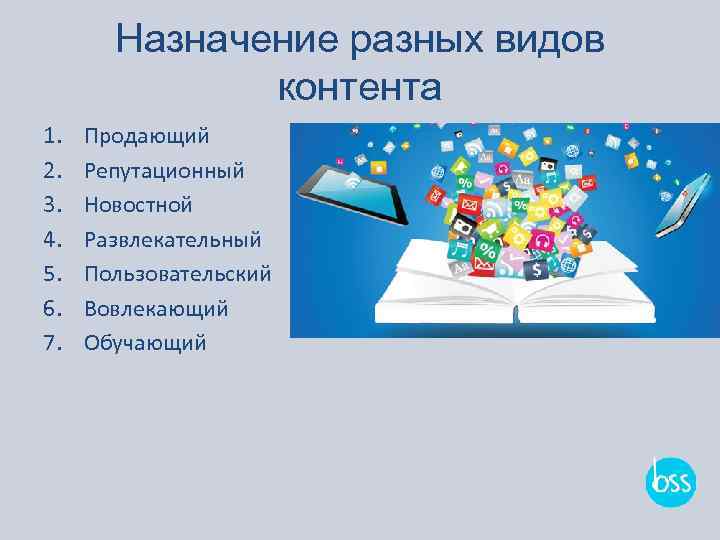 Назначение разных видов контента

1. Продающий
2. Репутационный
3. Новостной
4. Развлекательный
5. Пользовательский
6. Вовлекающий
7. Обучающий

bss